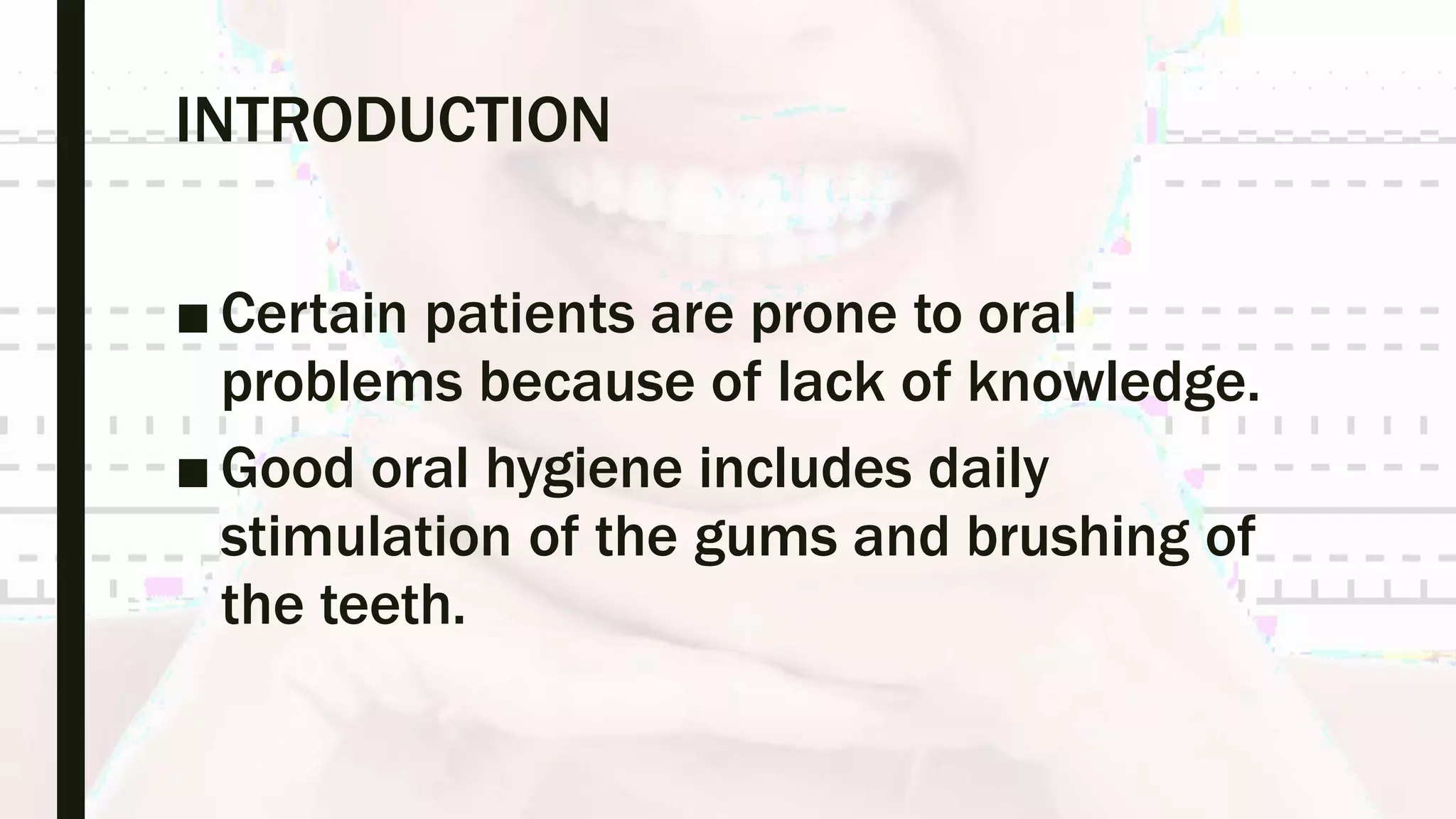 INTRODUCTION

■ Certain patients are prone to oral problems because of lack of knowledge.

■ Good oral hygiene includes daily stimulation of the gums and brushing of the teeth.